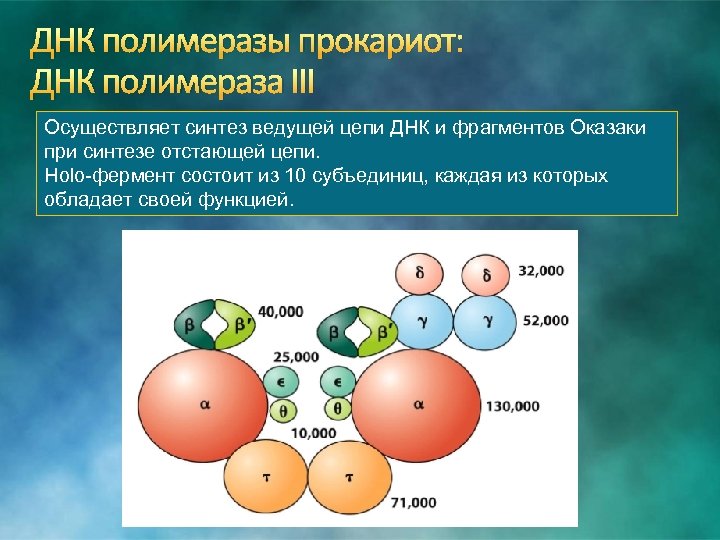 ДНК полимеразы прокариот:
ДНК полимераза III

Осуществляет синтез ведущей цепи ДНК и фрагментов Оказаки при синтезе отстающей цепи.
Holo-фермент состоит из 10 субъединиц, каждая из которых обладает своей функцией.

δ
δ
32,000
β
β′
40,000
β
β′
γ
γ
52,000
25,000
ε
ε
α
θ
θ
α
130,000
10,000
τ
τ
71,000